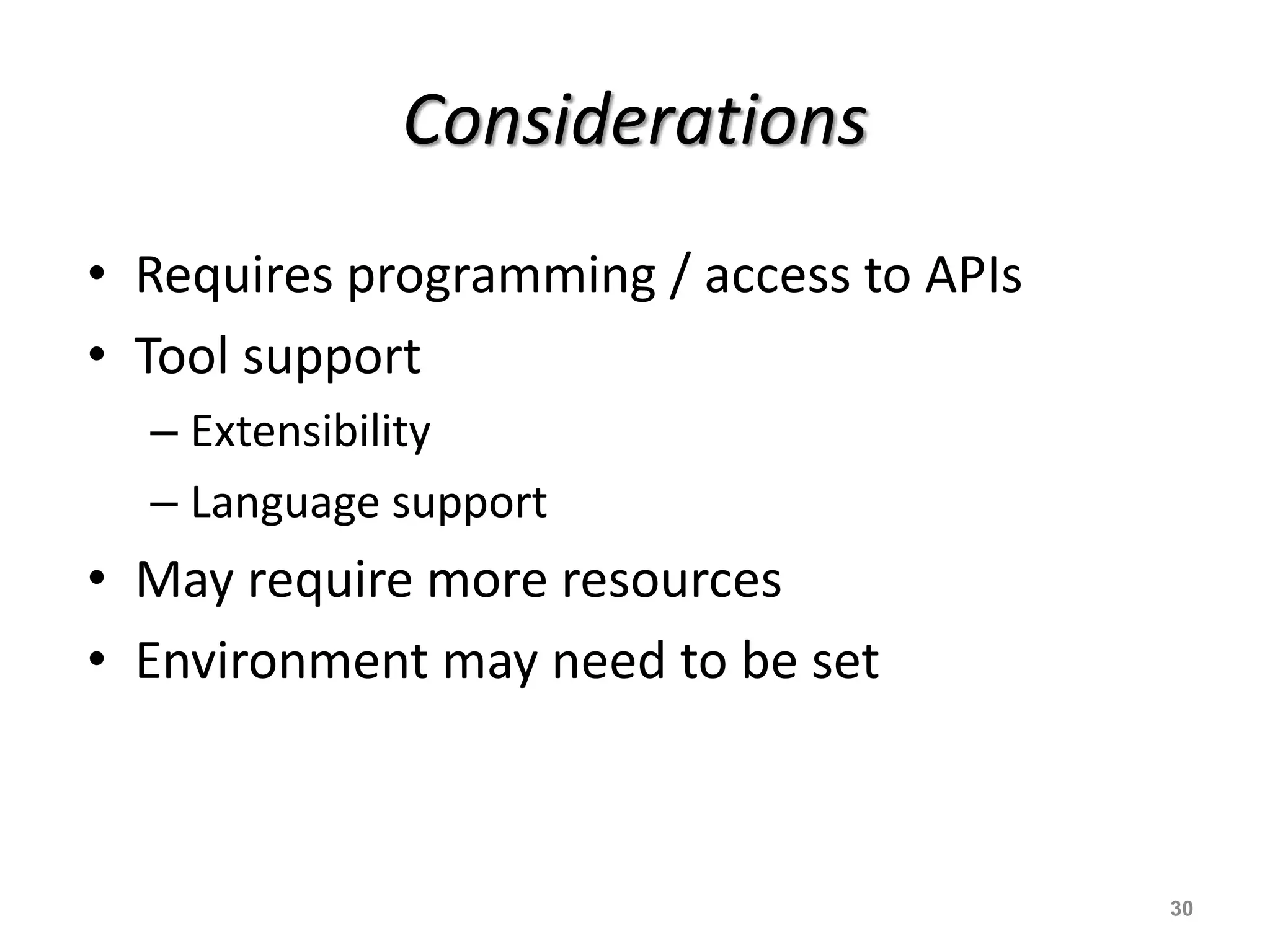 Considerations

• Requires programming / access to APIs
• Tool support
– Extensibility
– Language support
• May require more resources
• Environment may need to be set

30